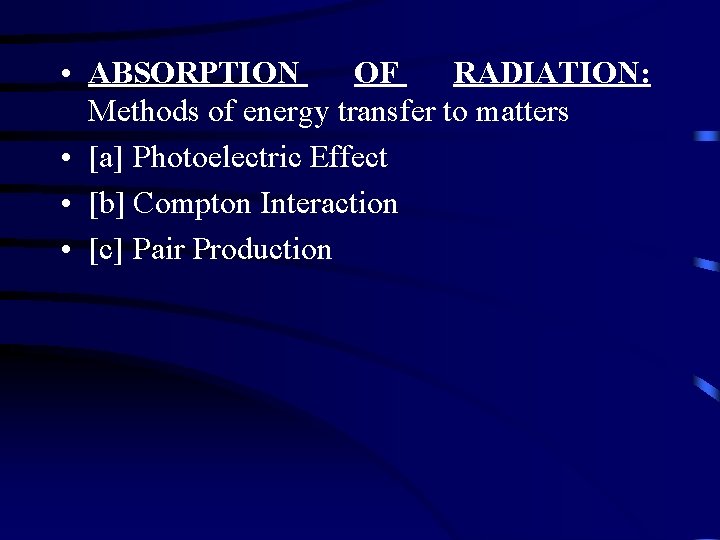 • ABSORPTION OF RADIATION: Methods of energy transfer to matters
• [a] Photoelectric Effect
• [b] Compton Interaction
• [c] Pair Production